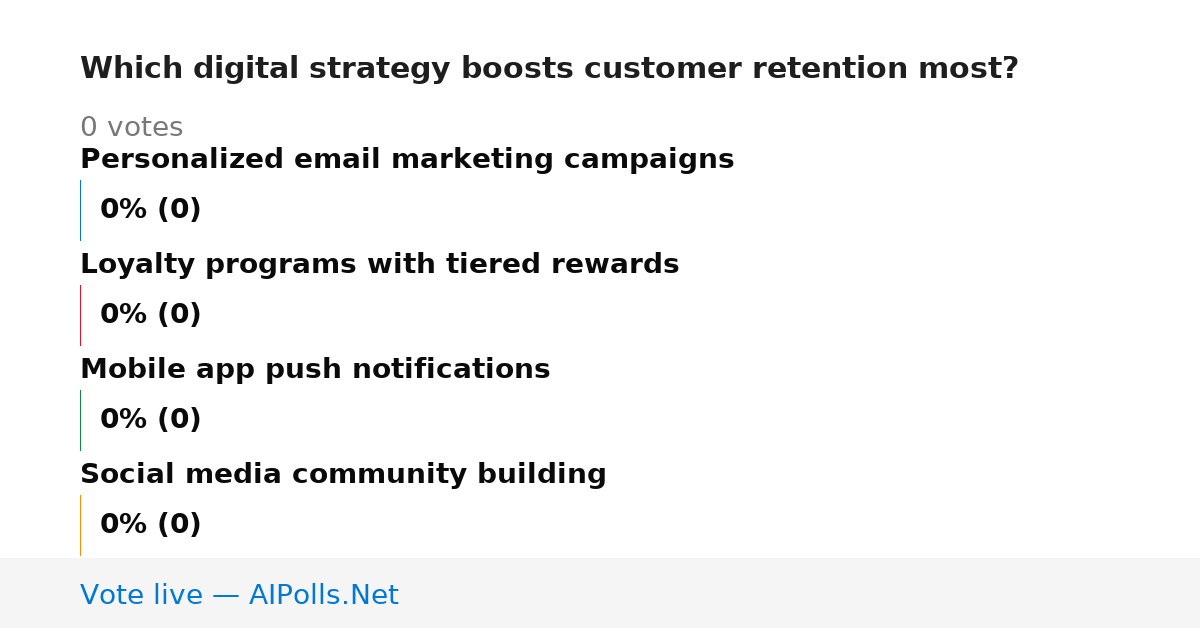 Which digital strategy boosts customer retention most?

0 votes

Personalized email marketing campaigns

0% (0)

Loyalty programs with tiered rewards

0% (0)

Mobile app push notifications

0% (0)

Social media community building

0% (0)

Vote live — AIPolls.Net